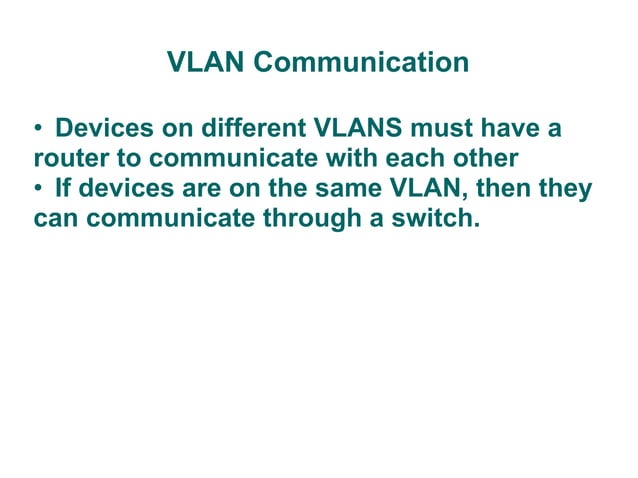 VLAN Communication

• Devices on different VLANS must have a router to communicate with each other
• If devices are on the same VLAN, then they can communicate through a switch.